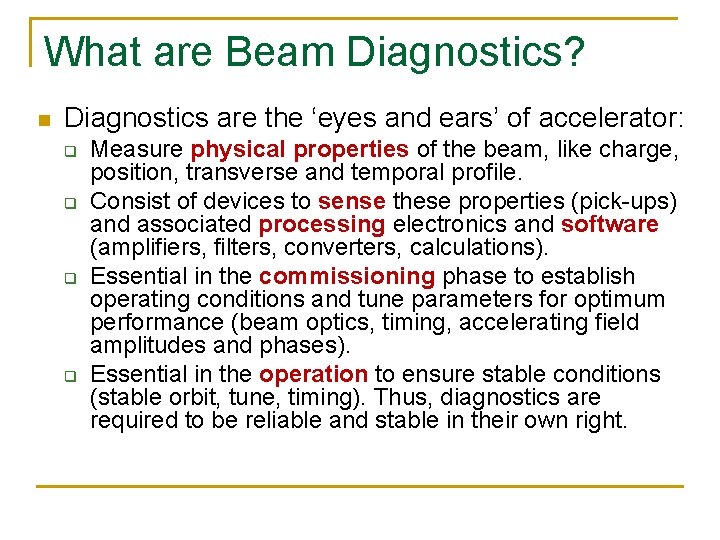 What are Beam Diagnostics?

Diagnostics are the ‘eyes and ears’ of accelerator:

Measure physical properties of the beam, like charge, position, transverse and temporal profile.

Consist of devices to sense these properties (pick-ups) and associated processing electronics and software (amplifiers, filters, converters, calculations).

Essential in the commissioning phase to establish operating conditions and tune parameters for optimum performance (beam optics, timing, accelerating field amplitudes and phases).

Essential in the operation to ensure stable conditions (stable orbit, tune, timing). Thus, diagnostics are required to be reliable and stable in their own right.